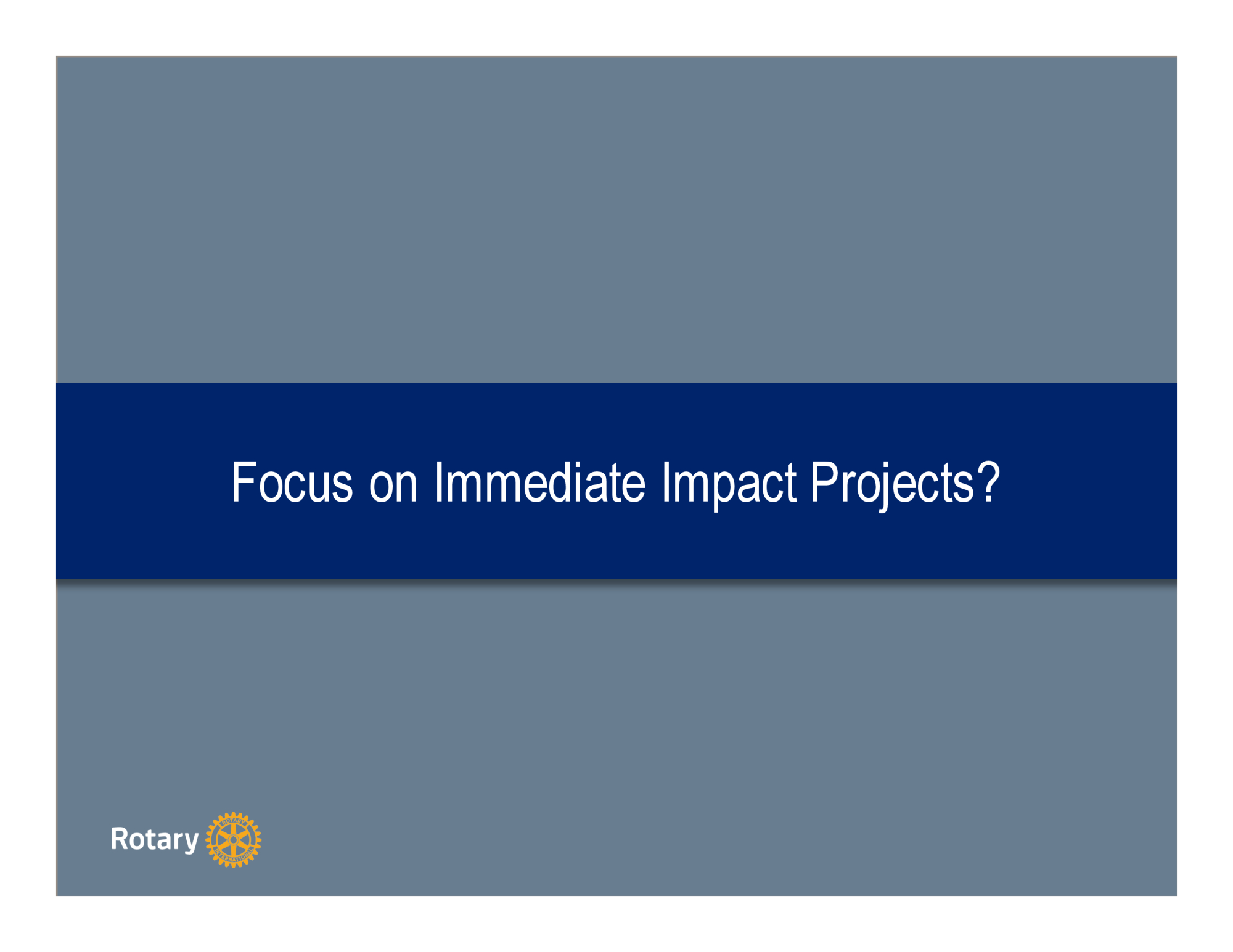 Focus on Immediate Impact Projects?

Rotary ROTARY INTERNATIONAL